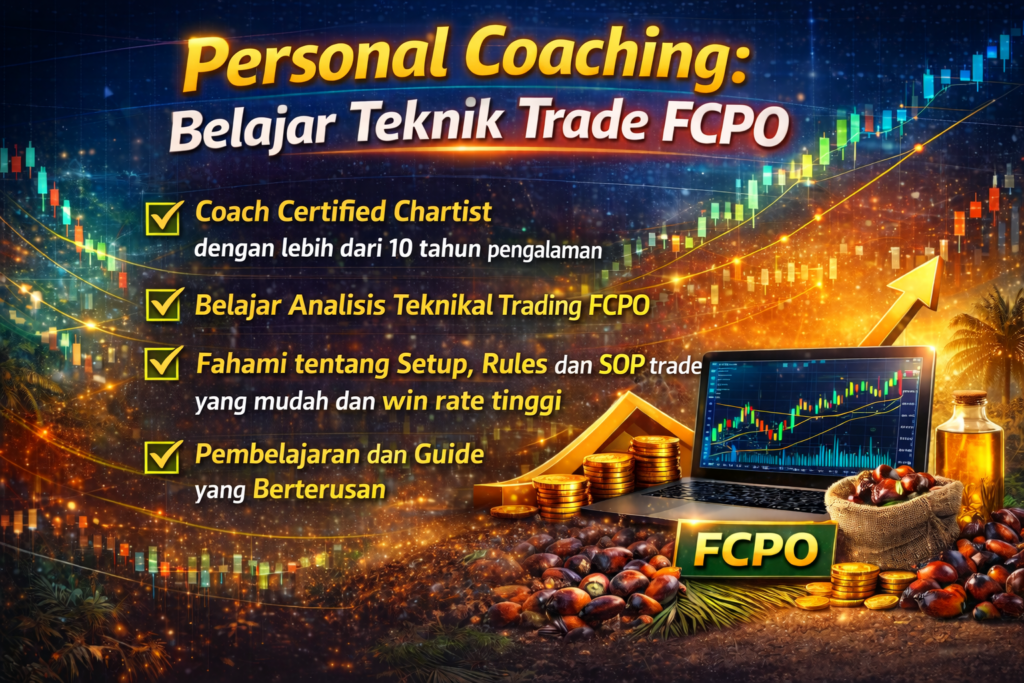 Personal Coaching:
Belajar Teknik Trade FCPO

Coach Certified Chartist
dengan lebih dari 10 tahun pengalaman

Belajar Analisis Teknikal Trading FCPO

Fahami tentang Setup, Rules dan SOP trade yang mudah dan win rate tinggi

Pembelajaran dan Guide yang Berterusan

FCPO